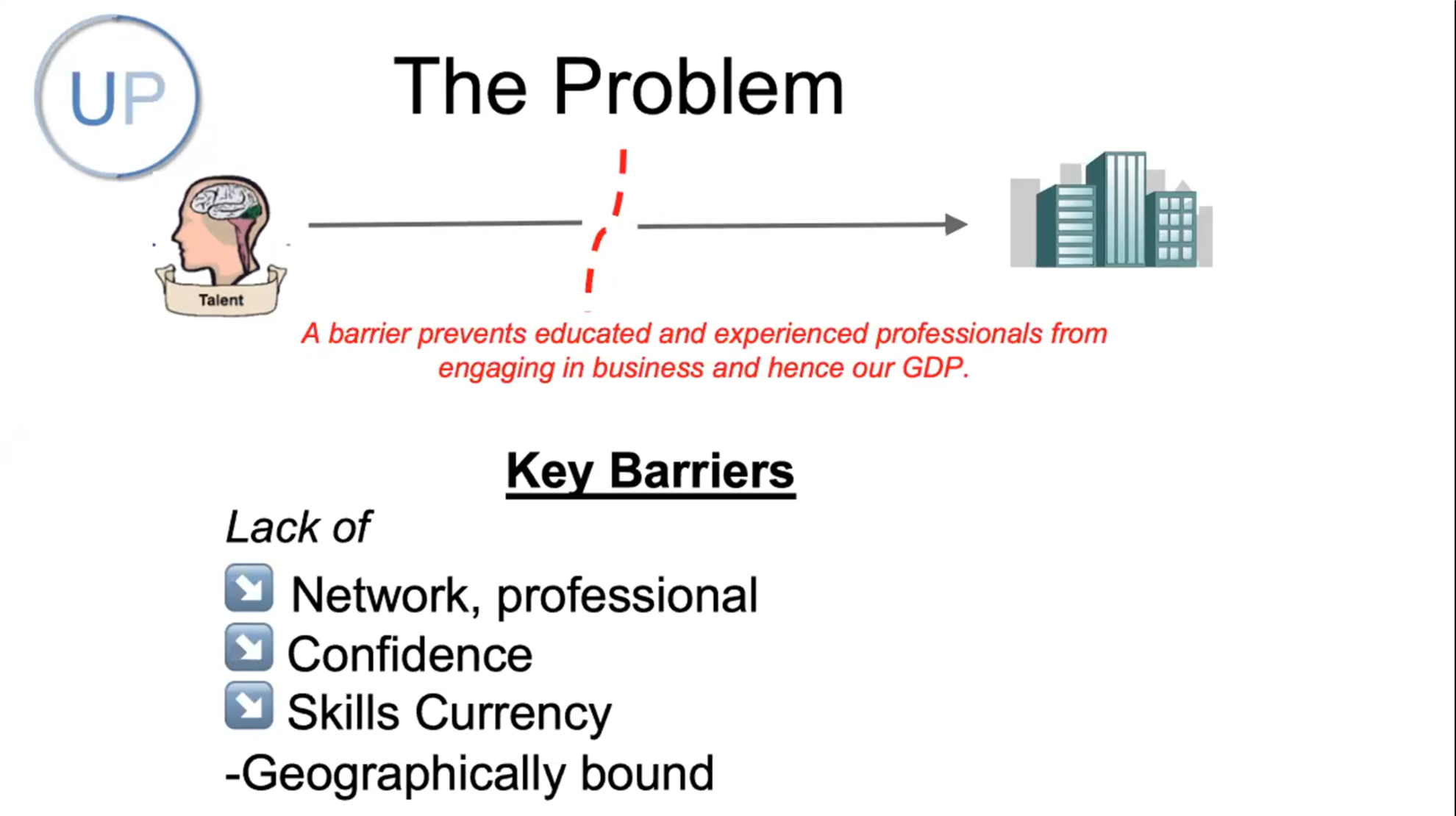 UP

The Problem

Talent

A barrier prevents educated and experienced professionals from engaging in business and hence our GDP.

Key Barriers

Lack of

Network, professional
Confidence
Skills Currency
-Geographically bound